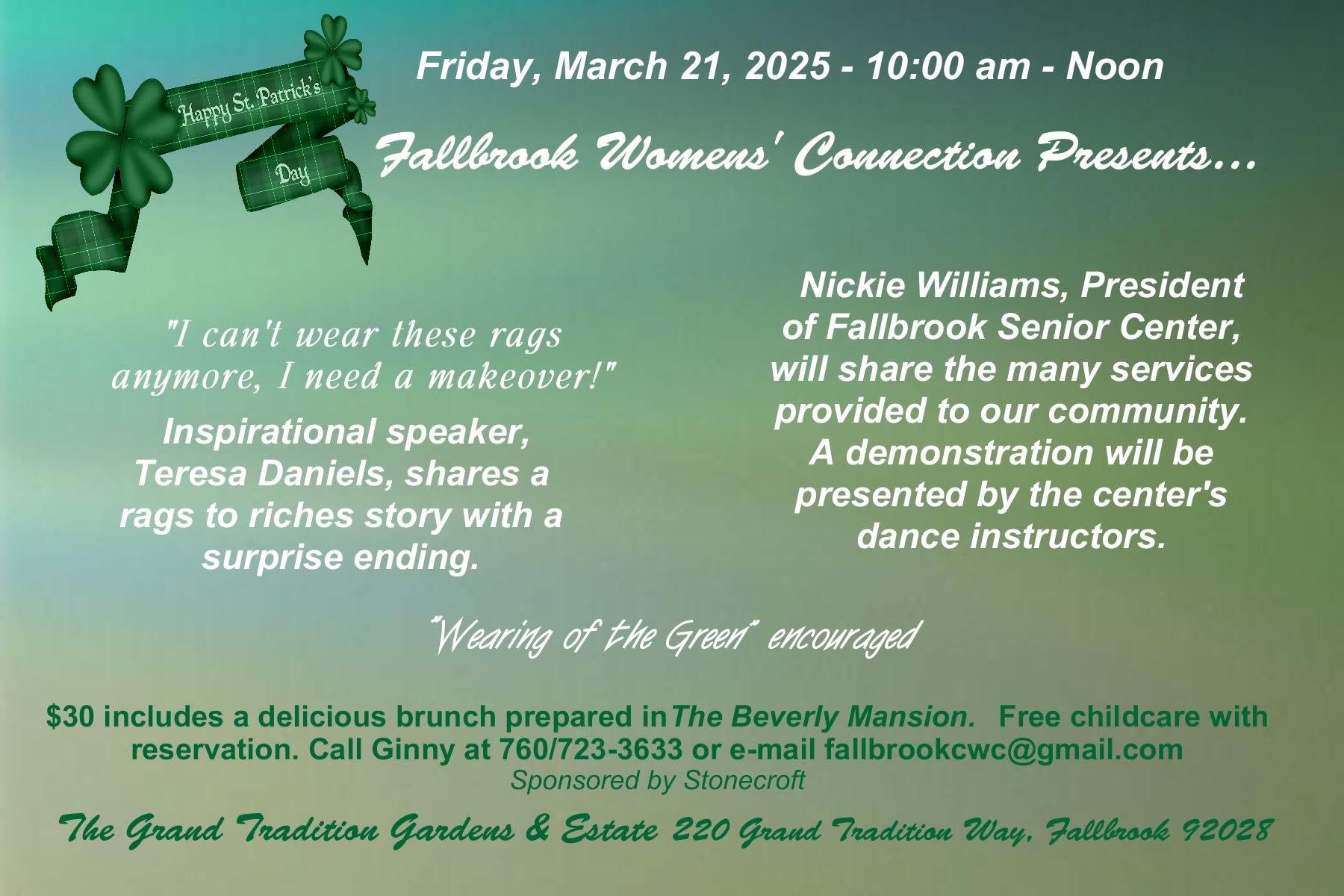 Happy St. Patrick's Day

Friday, March 21, 2025 - 10:00 am - Noon

Fallbrook Womens' Connection Presents...

"I can't wear these rags anymore, I need a makeover!"

Inspirational speaker, Teresa Daniels, shares a rags to riches story with a surprise ending.

Nickie Williams, President of Fallbrook Senior Center, will share the many services provided to our community. A demonstration will be presented by the center's dance instructors.

"Wearing of the Green" encouraged

$30 includes a delicious brunch prepared in The Beverly Mansion. Free childcare with reservation. Call Ginny at 760/723-3633 or e-mail fallbrookcwc@gmail.com
Sponsored by Stonecroft

The Grand Tradition Gardens & Estate 220 Grand Tradition Way, Fallbrook 92028